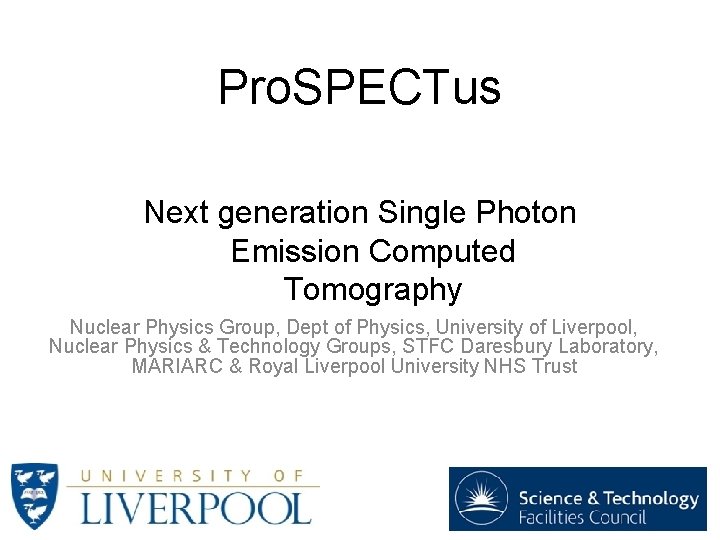 ProSPECTus

Next generation Single Photon Emission Computed Tomography

Nuclear Physics Group, Dept of Physics, University of Liverpool, Nuclear Physics & Technology Groups, STFC Daresbury Laboratory, MARIARC & Royal Liverpool University NHS Trust

UNIVERSITY OF LIVERPOOL

Science & Technology Facilities Council